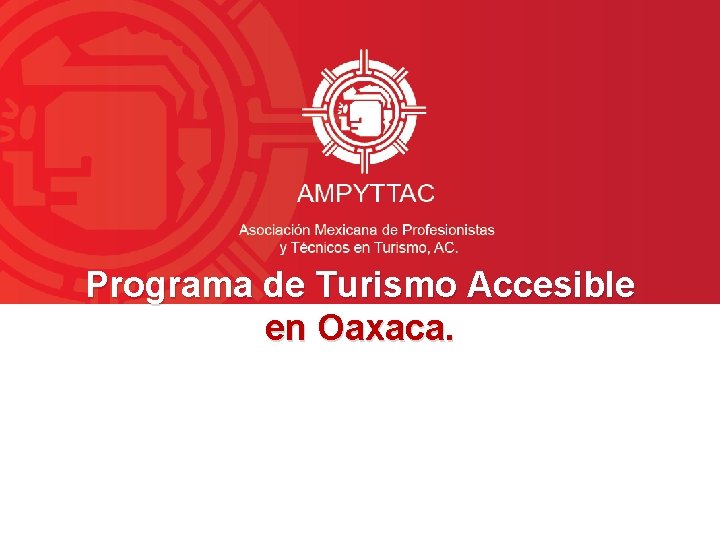 AMPYTTAC

Asociación Mexicana de Profesionistas y Técnicos en Turismo, AC.

Programa de Turismo Accesible en Oaxaca.